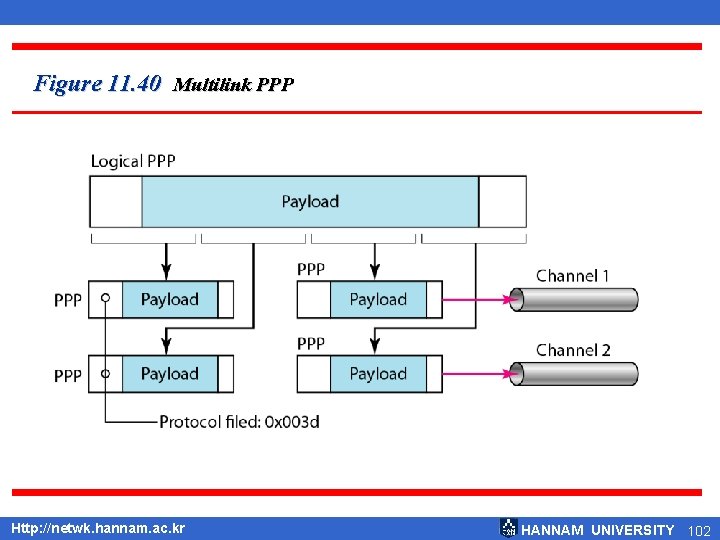 Figure 11.40 Multilink PPP

Logical PPP

Payload

PPP Payload

PPP Payload

PPP Payload

PPP Payload

Channel 1

Channel 2

Protocol filed: 0x003d

Http://netwk.hannam.ac.kr

HANNAM UNIVERSITY 102